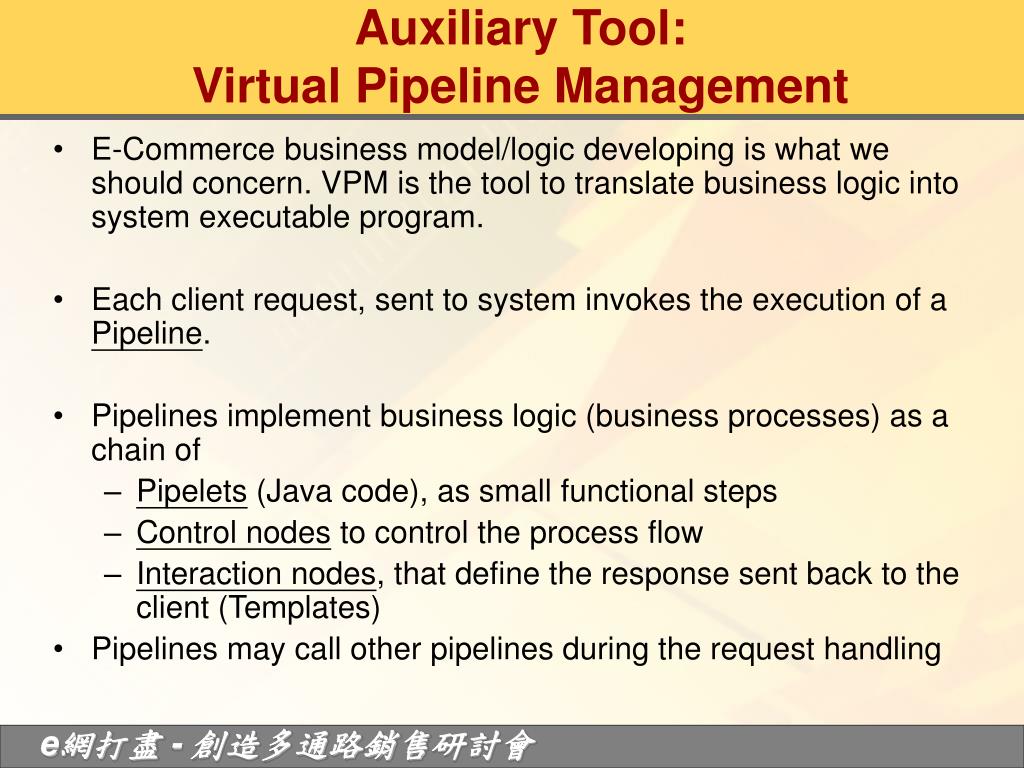 Auxiliary Tool:
Virtual Pipeline Management

• E-Commerce business model/logic developing is what we should concern. VPM is the tool to translate business logic into system executable program.

• Each client request, sent to system invokes the execution of a Pipeline.

• Pipelines implement business logic (business processes) as a chain of
– Pipelets (Java code), as small functional steps
– Control nodes to control the process flow
– Interaction nodes, that define the response sent back to the client (Templates)
• Pipelines may call other pipelines during the request handling

e網打盡 - 創造多通路銷售研討會